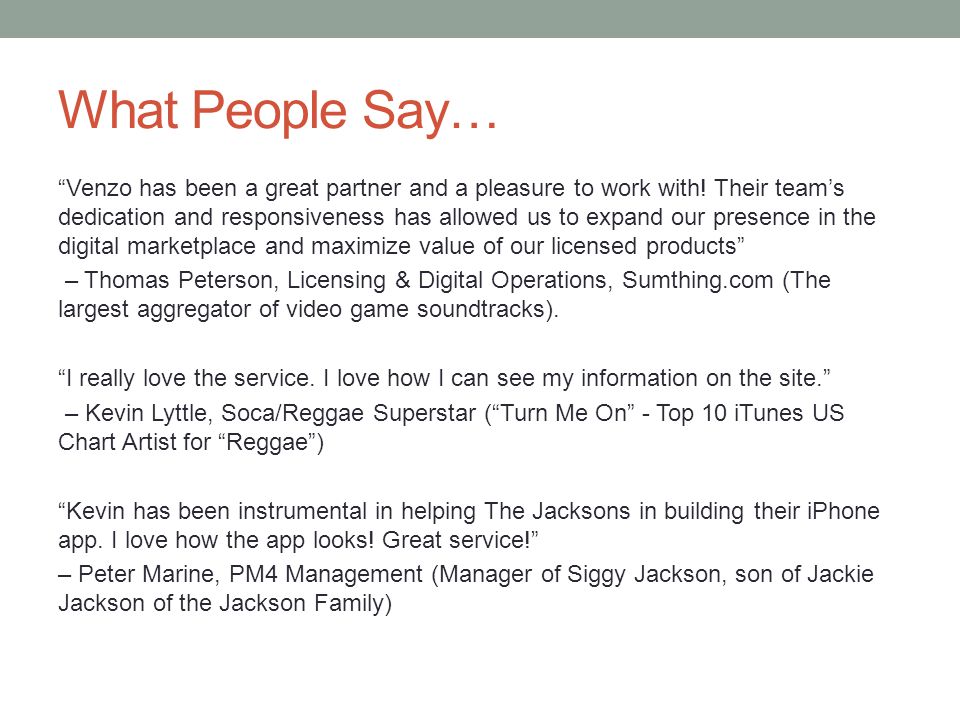 What People Say…

“Venzo has been a great partner and a pleasure to work with! Their team’s dedication and responsiveness has allowed us to expand our presence in the digital marketplace and maximize value of our licensed products”

– Thomas Peterson, Licensing & Digital Operations, Sumthing.com (The largest aggregator of video game soundtracks).

“I really love the service. I love how I can see my information on the site.”

– Kevin Lyttle, Soca/Reggae Superstar (“Turn Me On” - Top 10 iTunes US Chart Artist for “Reggae”)

“Kevin has been instrumental in helping The Jacksons in building their iPhone app. I love how the app looks! Great service!”

– Peter Marine, PM4 Management (Manager of Siggy Jackson, son of Jackie Jackson of the Jackson Family)